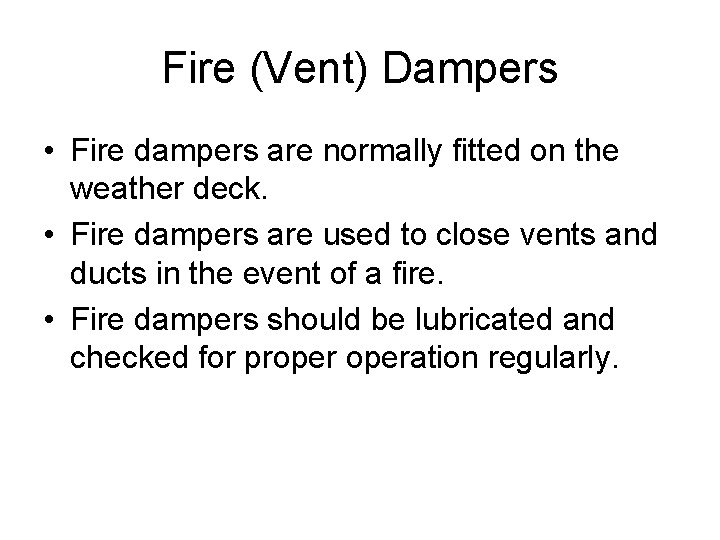 Fire (Vent) Dampers

• Fire dampers are normally fitted on the weather deck.
• Fire dampers are used to close vents and ducts in the event of a fire.
• Fire dampers should be lubricated and checked for proper operation regularly.